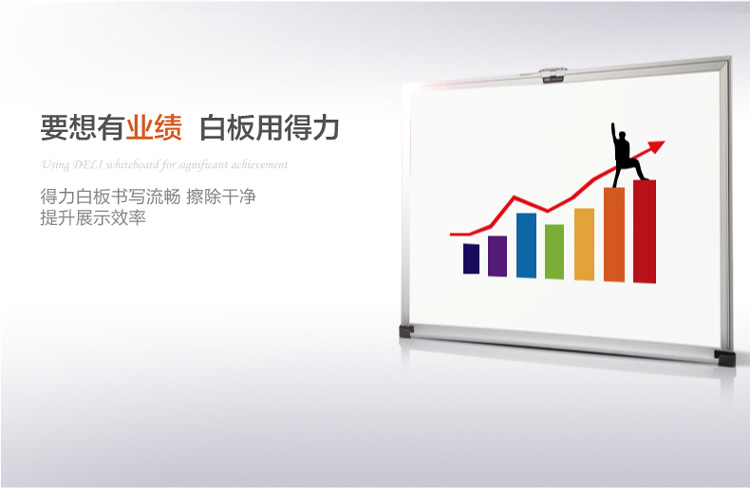 要想有业绩 白板用得力

Using DELI whiteboard for significant achievement

得力白板书写流畅 擦除干净
提升展示效率